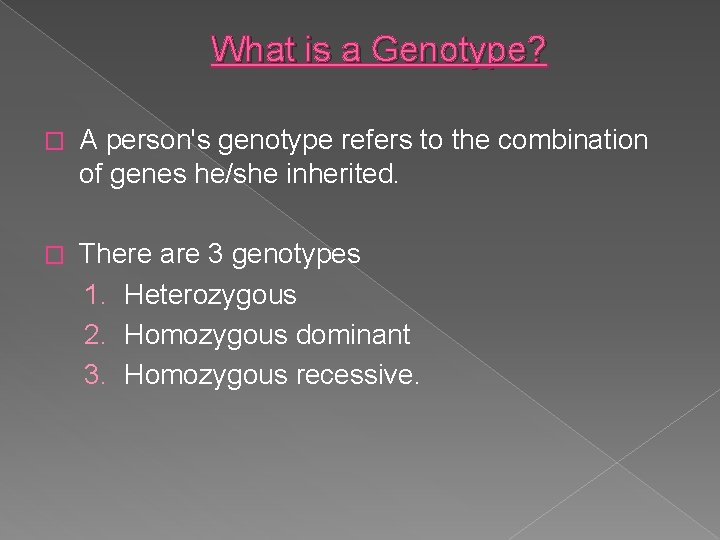 What is a Genotype?

A person's genotype refers to the combination of genes he/she inherited.

There are 3 genotypes
1. Heterozygous
2. Homozygous dominant
3. Homozygous recessive.